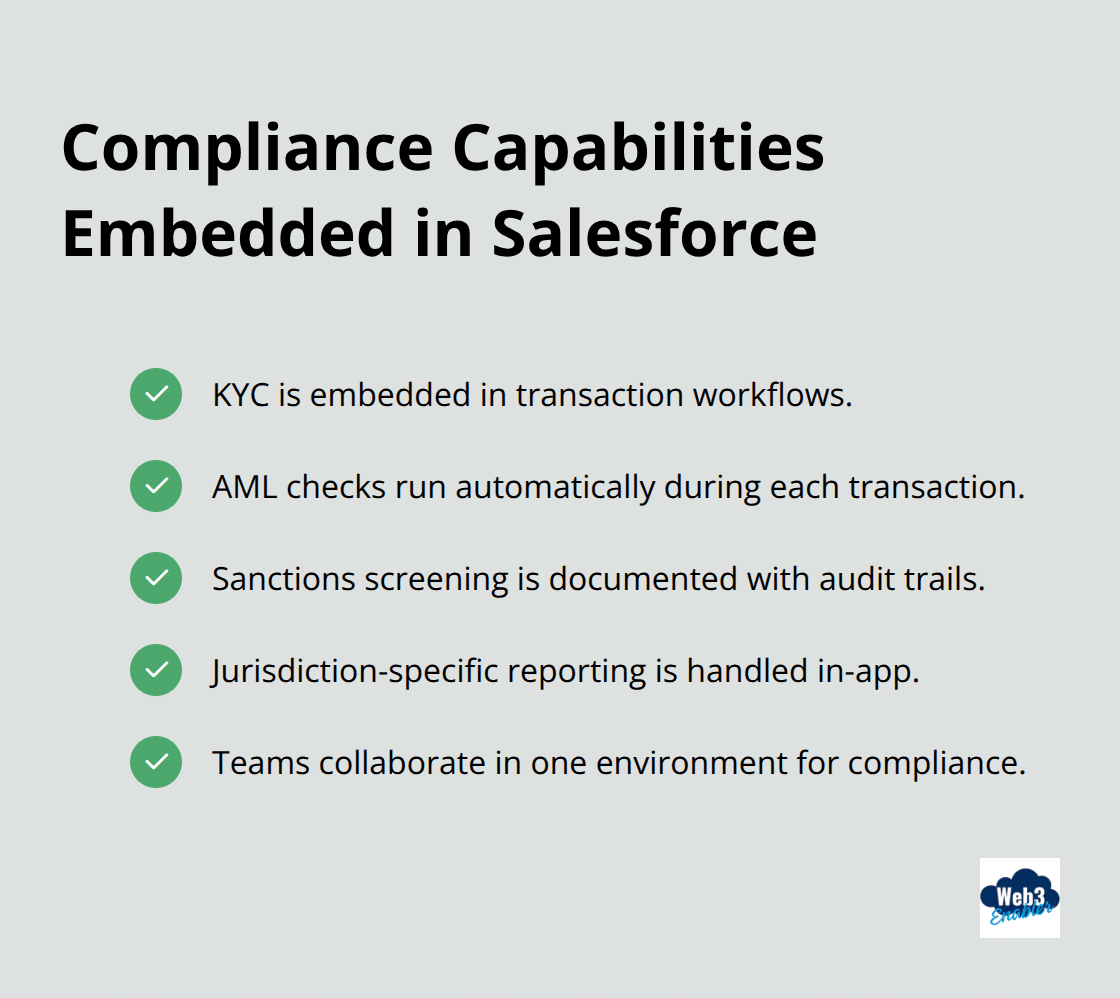 Compliance Capabilities Embedded in Salesforce

KYC is embedded in transaction workflows.

AML checks run automatically during each transaction.

Sanctions screening is documented with audit trails.

Jurisdiction-specific reporting is handled in-app.

Teams collaborate in one environment for compliance.

Web3 Enabler